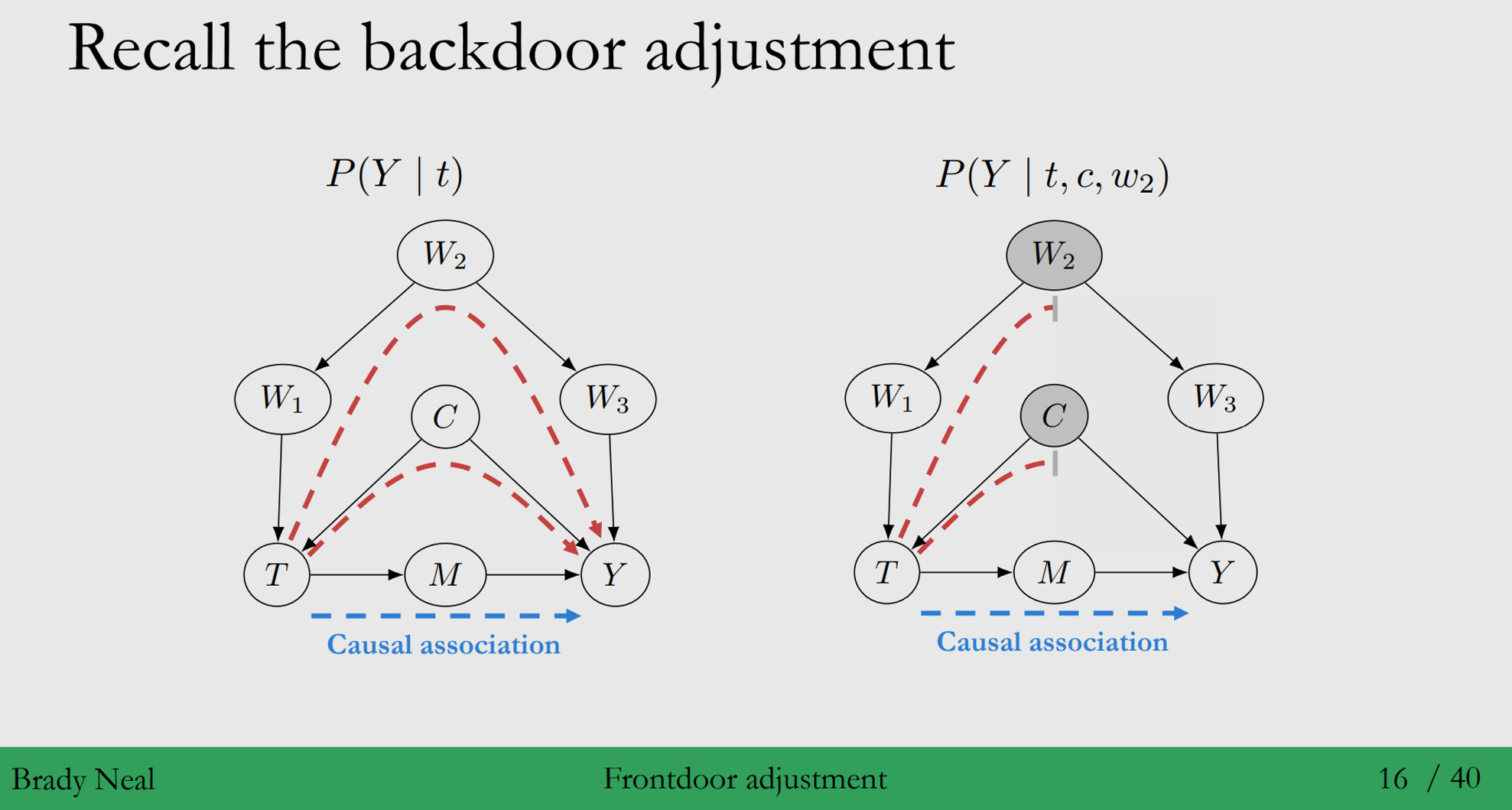 Recall the backdoor adjustment

$P(Y \mid t)$

$W_2$

$W_1$

$C$

$W_3$

$T$

$M$

$Y$

Causal association

$P(Y \mid t, c, w_2)$

$W_2$

$W_1$

$C$

$W_3$

$T$

$M$

$Y$

Causal association

Brady Neal

Frontdoor adjustment

16 / 40